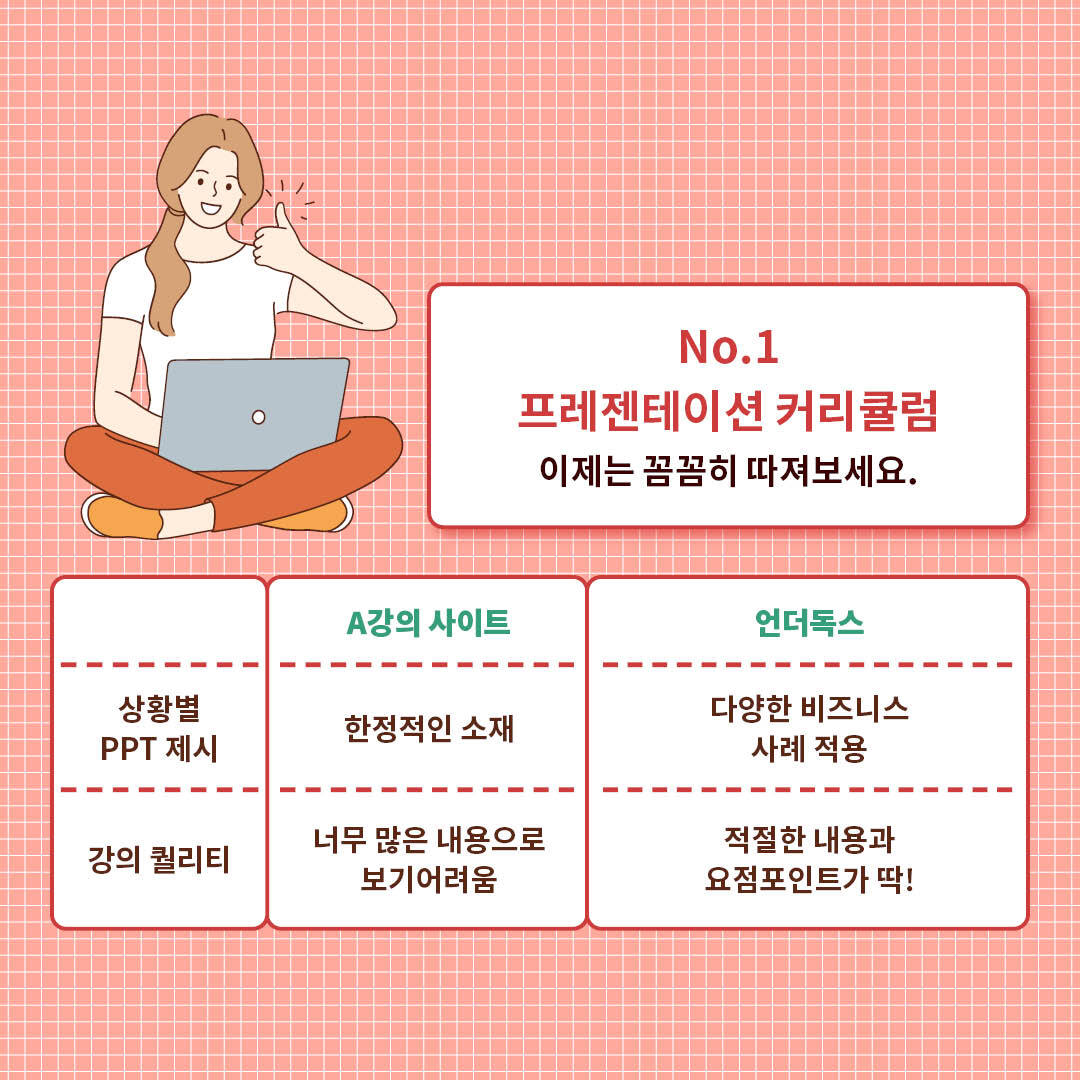 No.1
프레젠테이션 커리큘럼
이제는 꼼꼼히 따져보세요.

| | A강의 사이트 | 언더독스 |
|---|---|---|
| 상황별 PPT 제시 | 한정적인 소재 | 다양한 비즈니스 사례 적용 |
| 강의 퀄리티 | 너무 많은 내용으로 보기어려움 | 적절한 내용과 요점포인트가 딱! |